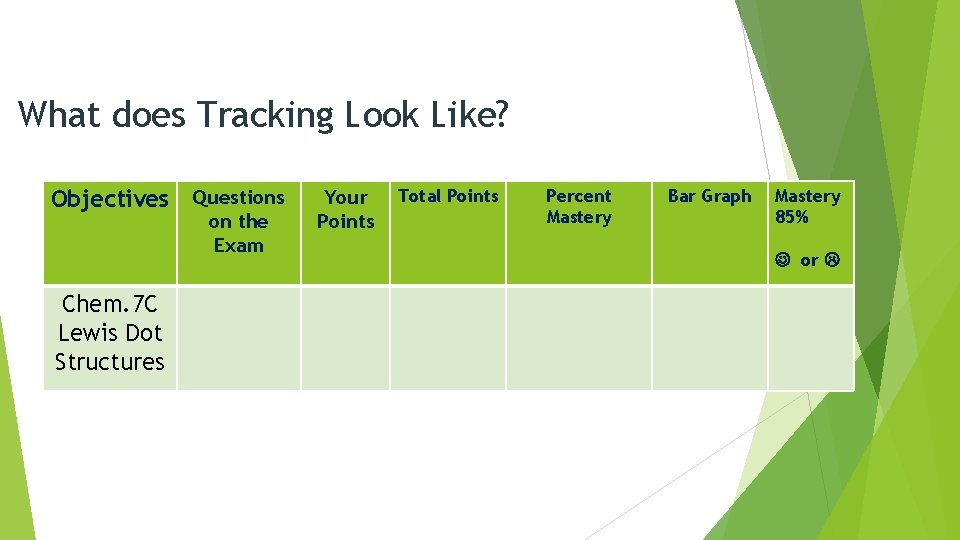 What does Tracking Look Like?

| Objectives | Questions on the Exam | Your Points | Total Points | Percent Mastery | Bar Graph | Mastery 85% ☺ or ☹ |
|---|---|---|---|---|---|---|
| Chem.7C Lewis Dot Structures | | | | | | |